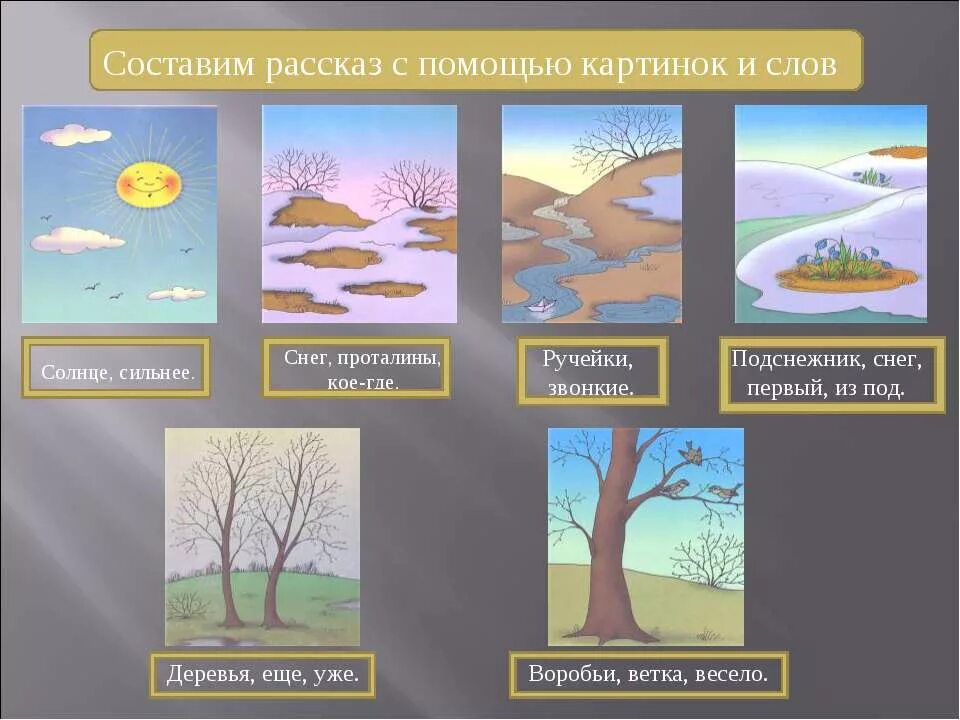 Составим рассказ с помощью картинок и слов

Солнце, сильнее.

Снег, проталины, кое-где.

Ручейки, звонкие.

Подснежник, снег, первый, из под.

Деревья, еще, уже.

Воробьи, ветка, весело.